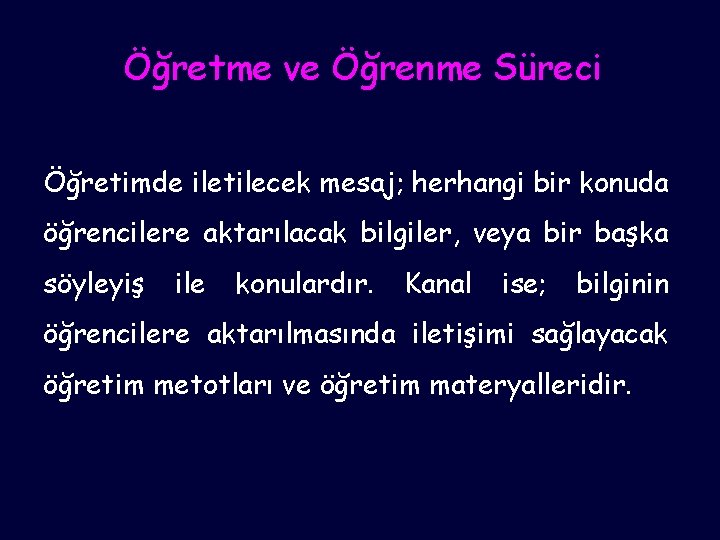 Öğretme ve Öğrenme Süreci

Öğretimde iletilecek mesaj; herhangi bir konuda öğrencilere aktarılacak bilgiler, veya bir başka söyleyiş ile konulardır. Kanal ise; bilginin öğrencilere aktarılmasında iletişimi sağlayacak öğretim metotları ve öğretim materyalleridir.